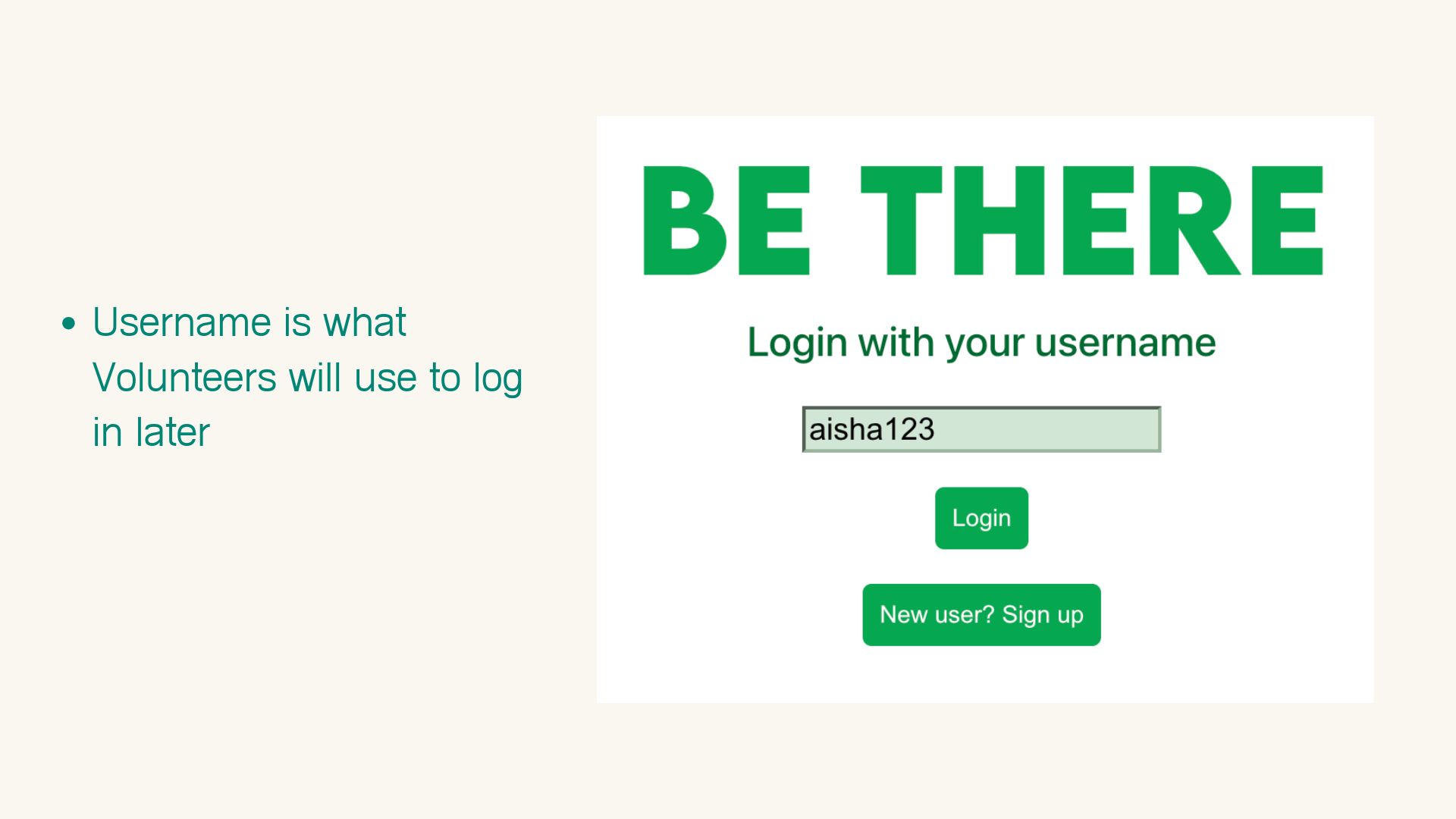 • Username is what Volunteers will use to log in later

BE THERE

Login with your username

aisha123

Login

New user? Sign up